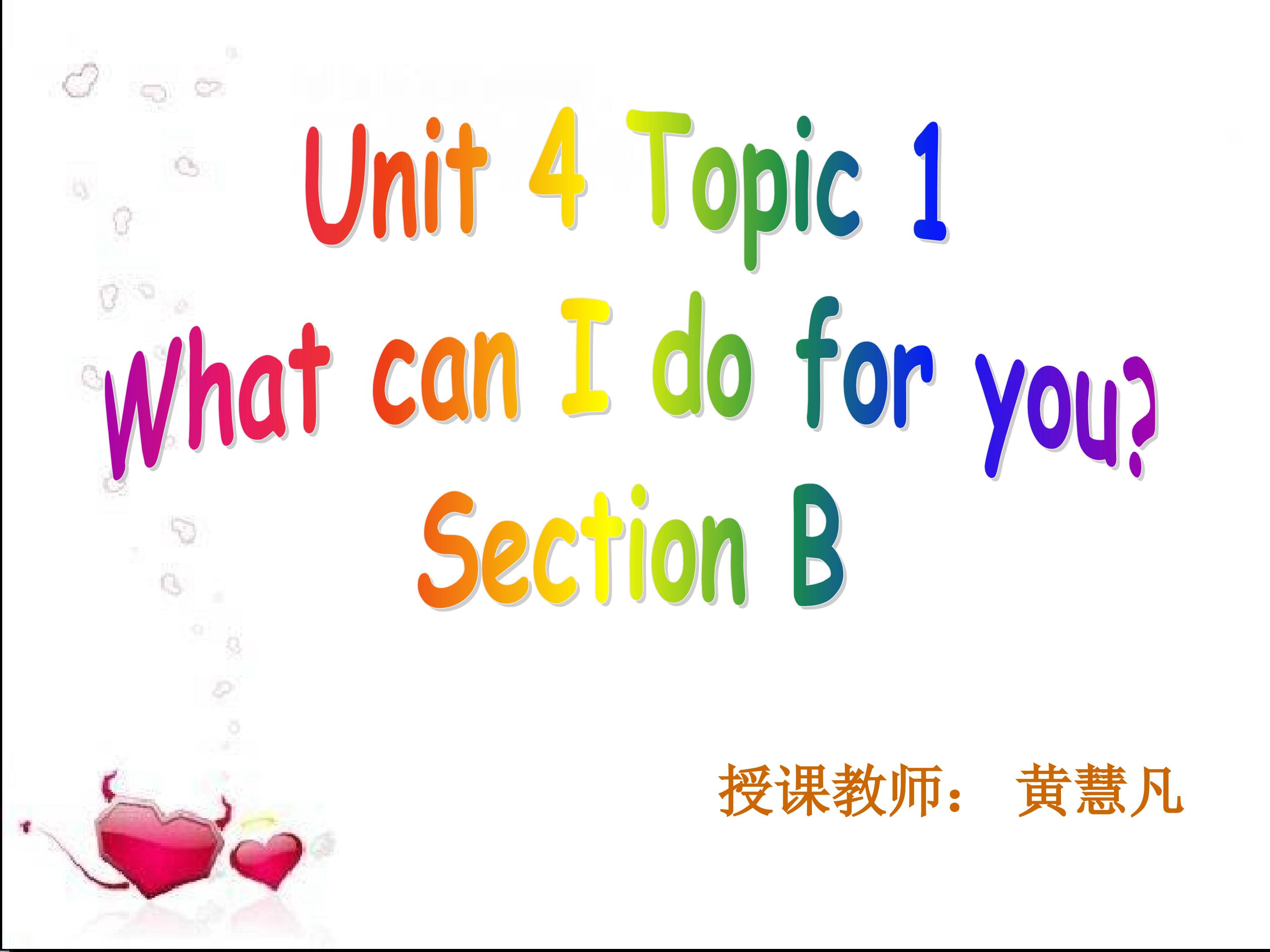 Unit 4 Topic 1
What can I do for you?
Section B

授课教师： 黄慧凡